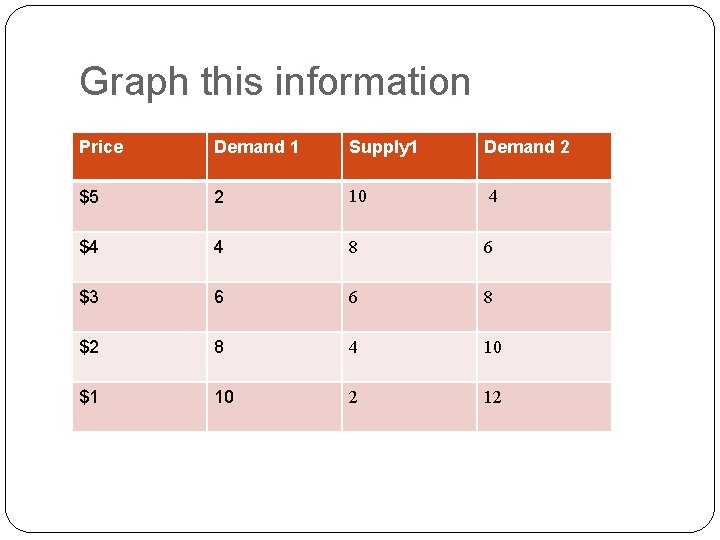 Graph this information

| Price | Demand 1 | Supply1 | Demand 2 |
|---|---|---|---|
| \$5 | 2 | 10 | 4 |
| \$4 | 4 | 8 | 6 |
| \$3 | 6 | 6 | 8 |
| \$2 | 8 | 4 | 10 |
| \$1 | 10 | 2 | 12 |